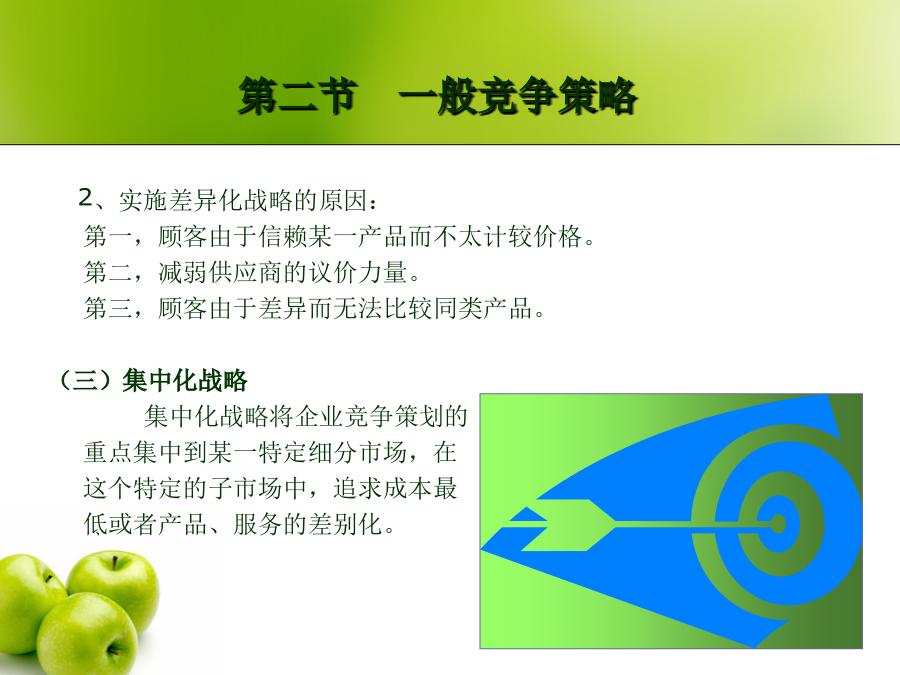 第二节　一般竞争策略

2、实施差异化战略的原因：
第一，顾客由于信赖某一产品而不太计较价格。
第二，减弱供应商的议价力量。
第三，顾客由于差异而无法比较同类产品。

（三）集中化战略

集中化战略将企业竞争策划的重点集中到某一特定细分市场，在这个特定的子市场中，追求成本最低或者产品、服务的差别化。